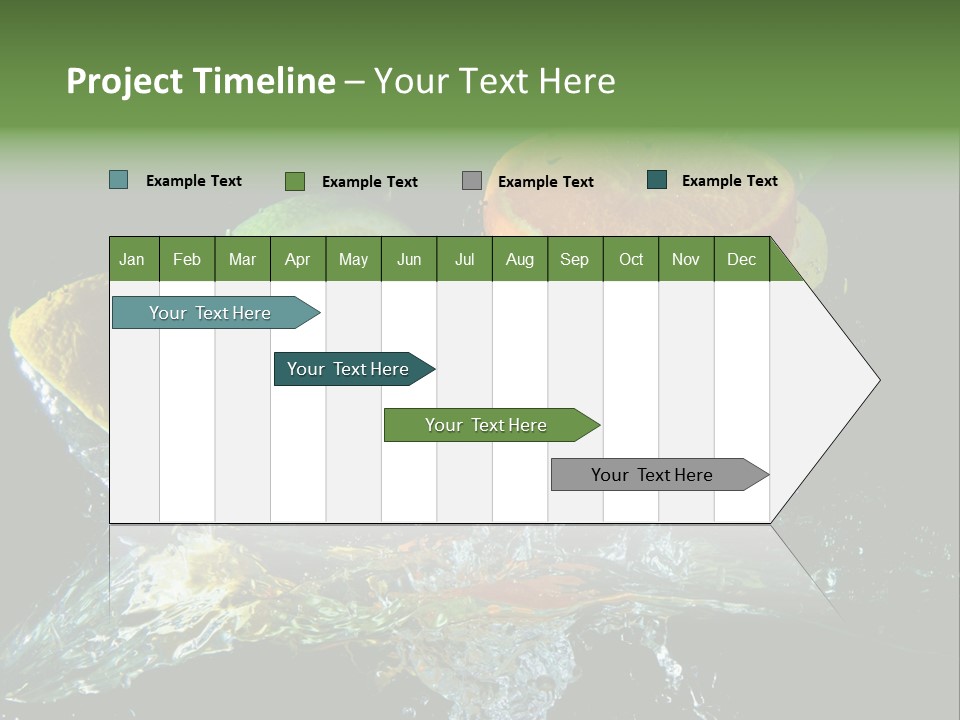 Project Timeline – Your Text Here

Example Text
Example Text
Example Text
Example Text

| Jan | Feb | Mar | Apr | May | Jun | Jul | Aug | Sep | Oct | Nov | Dec |
|---|---|---|---|---|---|---|---|---|---|---|---|

Your Text Here
Your Text Here
Your Text Here
Your Text Here